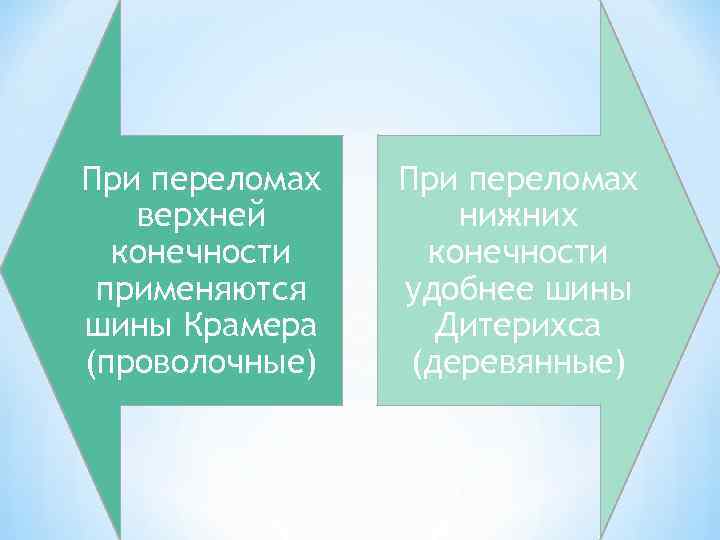 При переломах верхней конечности применяются шины Крамера (проволочные)

При переломах нижних конечности удобнее шины Дитерихса (деревянные)